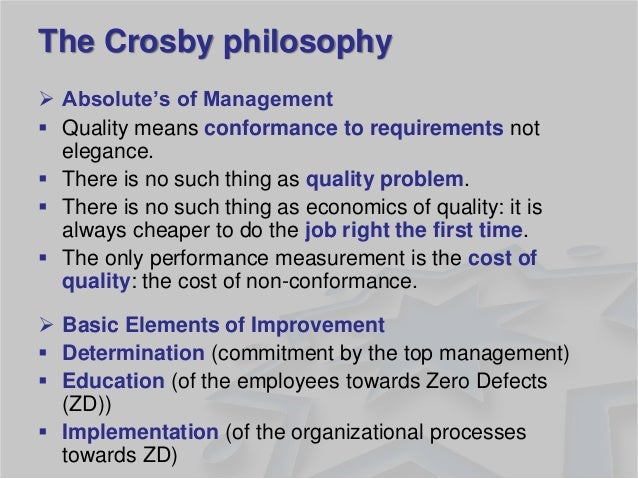 The Crosby philosophy

➢ Absolute's of Management
▪ Quality means conformance to requirements not elegance.
▪ There is no such thing as quality problem.
▪ There is no such thing as economics of quality: it is always cheaper to do the job right the first time.
▪ The only performance measurement is the cost of quality: the cost of non-conformance.

➢ Basic Elements of Improvement
▪ Determination (commitment by the top management)
▪ Education (of the employees towards Zero Defects (ZD))
▪ Implementation (of the organizational processes towards ZD)